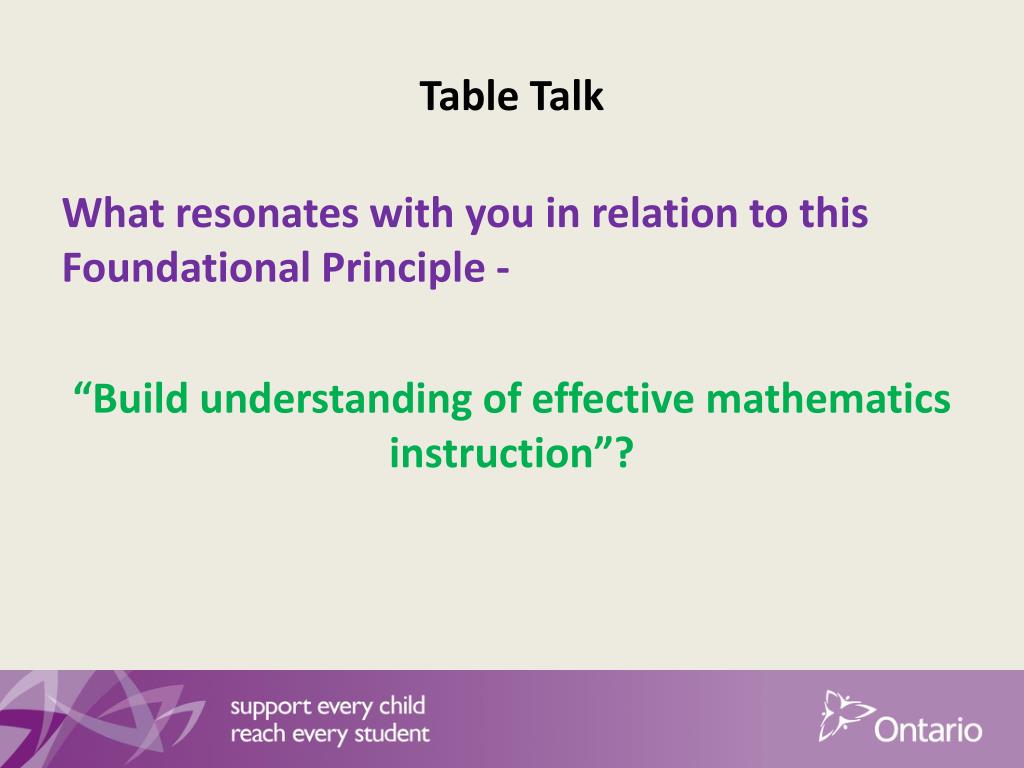 Table Talk

What resonates with you in relation to this Foundational Principle -

“Build understanding of effective mathematics instruction”?

support every child
reach every student

Ontario